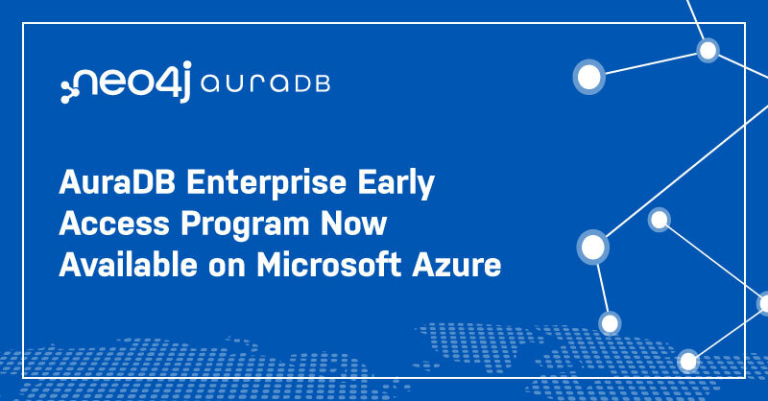 neo4j AURADB

AuraDB Enterprise Early Access Program Now Available on Microsoft Azure